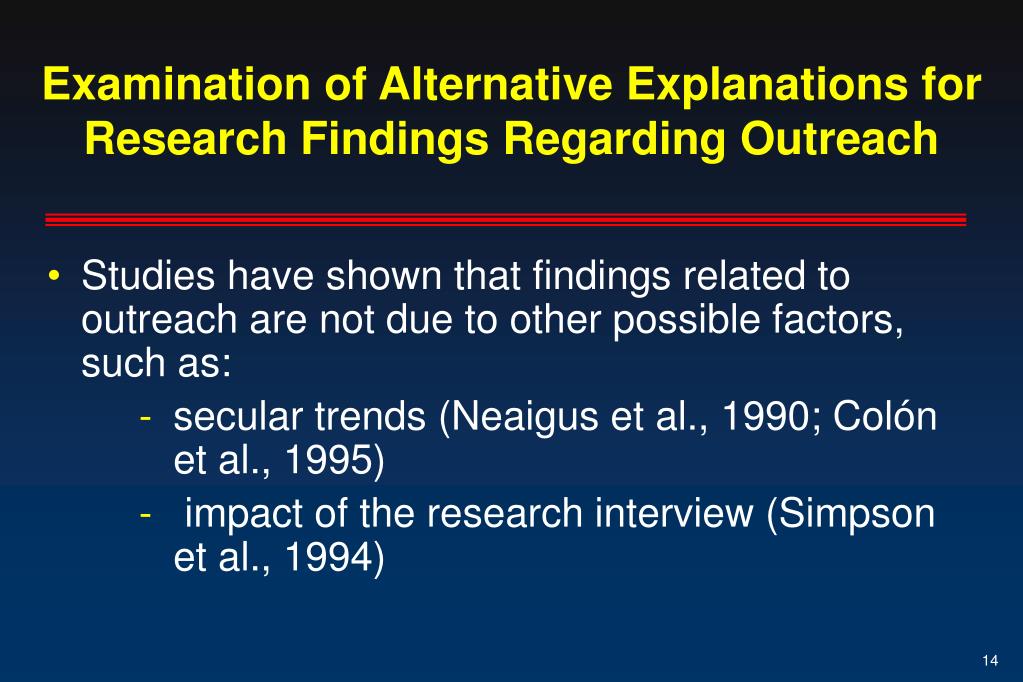 Examination of Alternative Explanations for Research Findings Regarding Outreach

• Studies have shown that findings related to outreach are not due to other possible factors, such as:

- secular trends (Neaigus et al., 1990; Colón et al., 1995)
- impact of the research interview (Simpson et al., 1994)

14